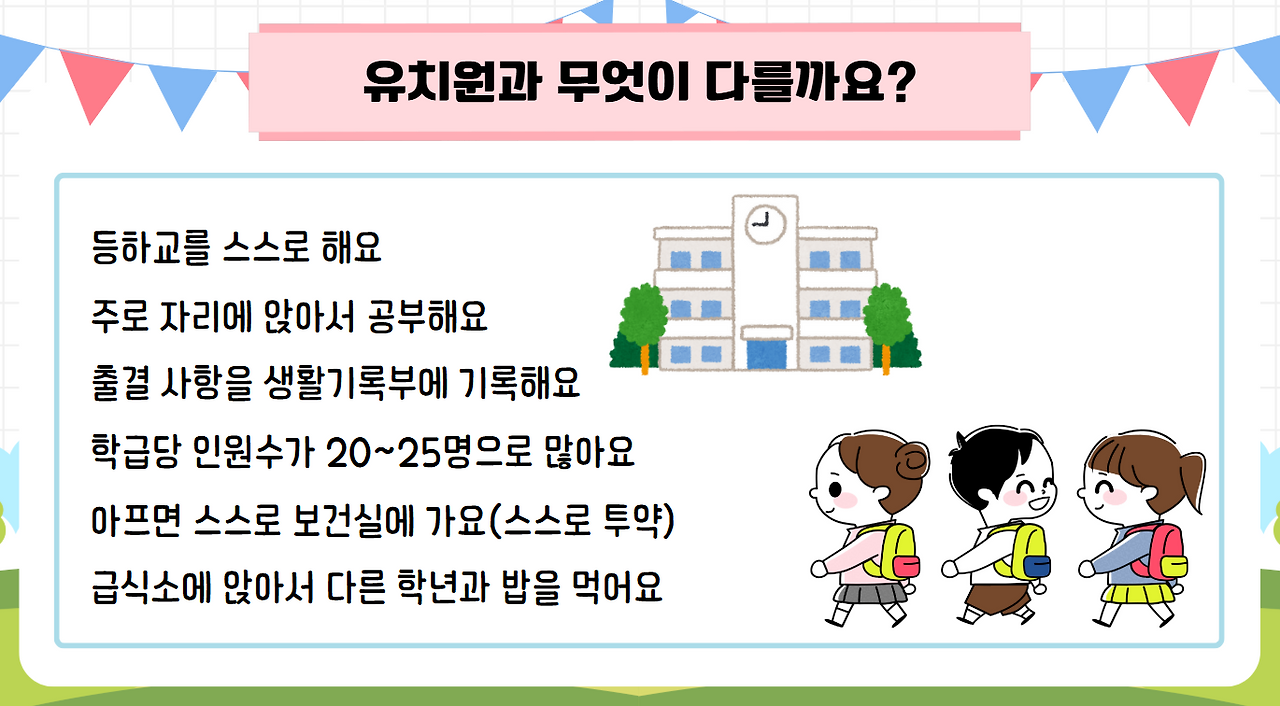 유치원과 무엇이 다를까요?

등하교를 스스로 해요

주로 자리에 앉아서 공부해요

출결 사항을 생활기록부에 기록해요

학급당 인원수가 20~25명으로 많아요

아프면 스스로 보건실에 가요(스스로 투약)

급식소에 앉아서 다른 학년과 밥을 먹어요